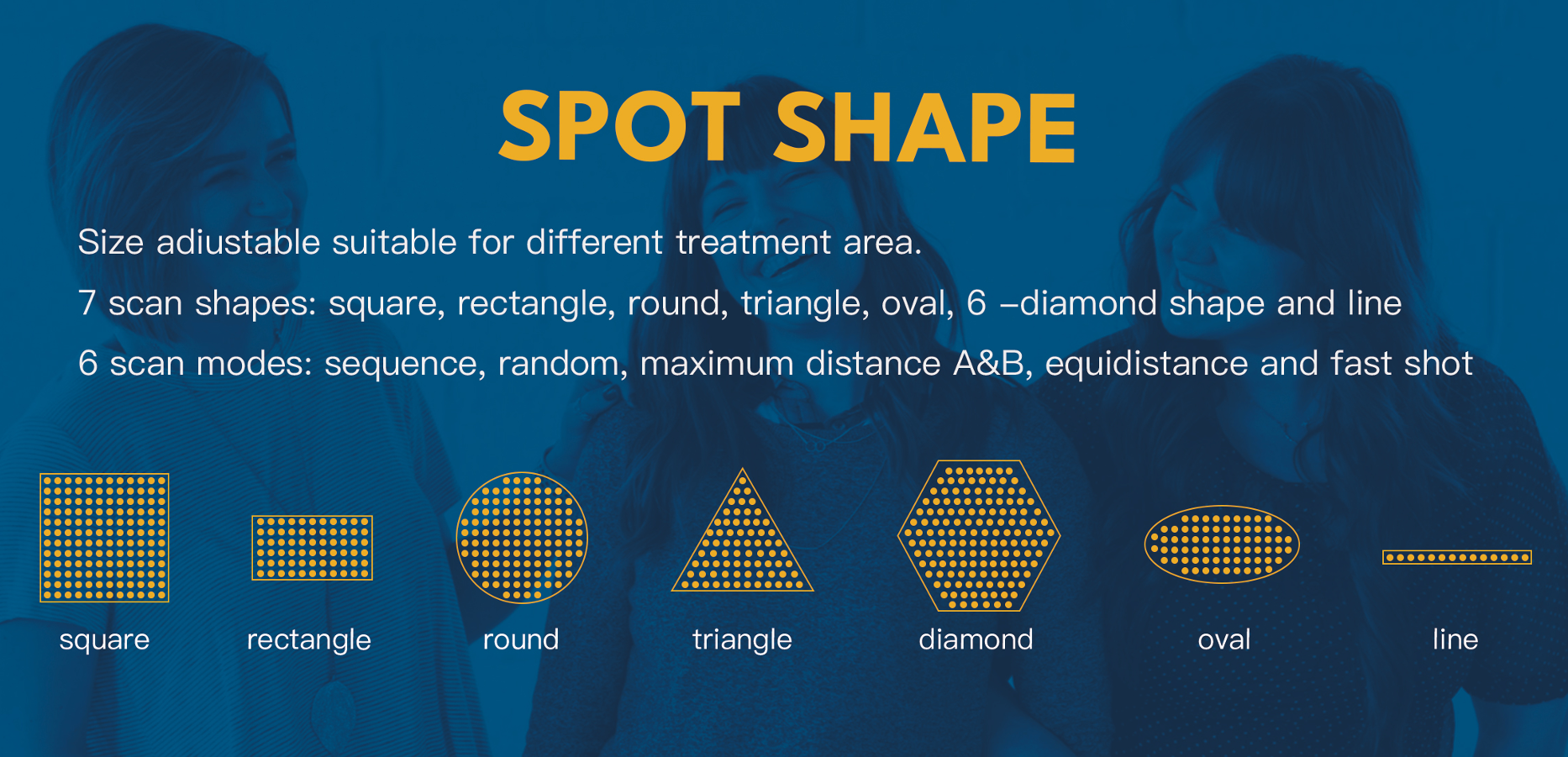 SPOT SHAPE

Size adiustable suitable for different treatment area.

7 scan shapes: square, rectangle, round, triangle, oval, 6 –diamond shape and line

6 scan modes: sequence, random, maximum distance A&B, equidistance and fast shot

square

rectangle

round

triangle

diamond

oval

line